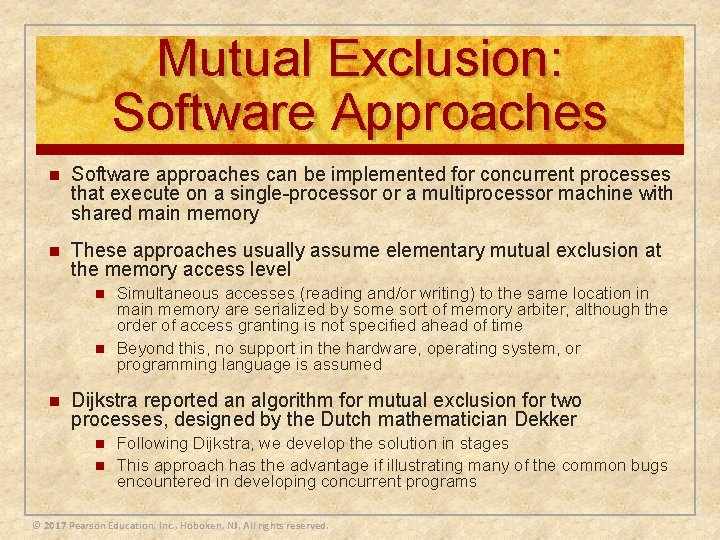 Mutual Exclusion: Software Approaches

Software approaches can be implemented for concurrent processes that execute on a single-processor or a multiprocessor machine with shared main memory

These approaches usually assume elementary mutual exclusion at the memory access level

Simultaneous accesses (reading and/or writing) to the same location in main memory are serialized by some sort of memory arbiter, although the order of access granting is not specified ahead of time

Beyond this, no support in the hardware, operating system, or programming language is assumed

Dijkstra reported an algorithm for mutual exclusion for two processes, designed by the Dutch mathematician Dekker

Following Dijkstra, we develop the solution in stages

This approach has the advantage if illustrating many of the common bugs encountered in developing concurrent programs

© 2017 Pearson Education, Inc., Hoboken, NJ. All rights reserved.